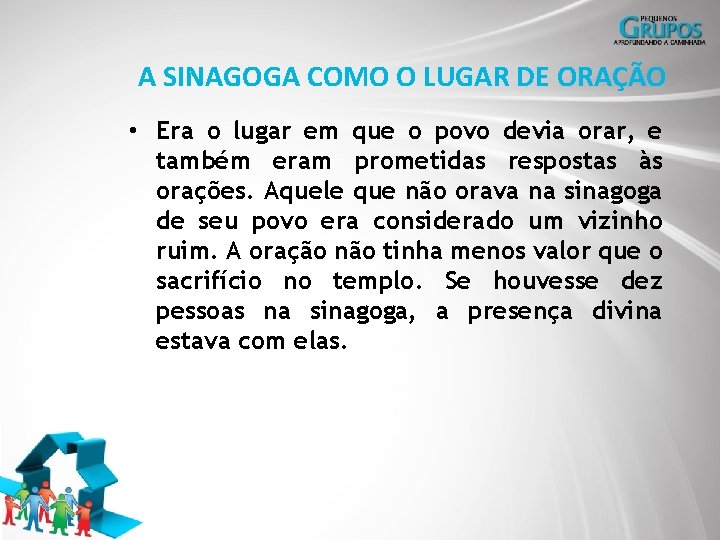 PEQUENOS
GRUPOS
APROFUNDANDO A CAMINHADA

A SINAGOGA COMO O LUGAR DE ORAÇÃO

• Era o lugar em que o povo devia orar, e também eram prometidas respostas às orações. Aquele que não orava na sinagoga de seu povo era considerado um vizinho ruim. A oração não tinha menos valor que o sacrifício no templo. Se houvesse dez pessoas na sinagoga, a presença divina estava com elas.